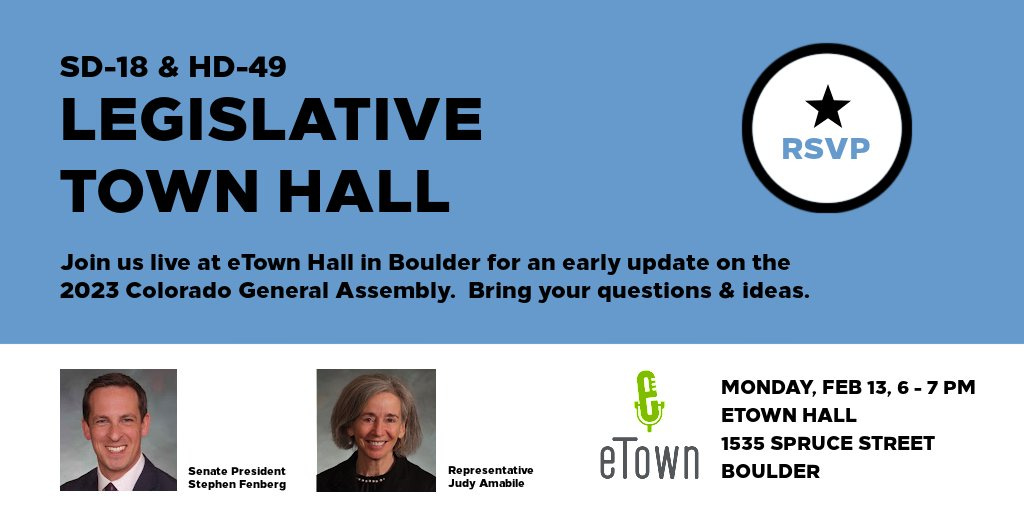 SD-18 & HD-49
LEGISLATIVE TOWN HALL

RSVP

Join us live at eTown Hall in Boulder for an early update on the 2023 Colorado General Assembly. Bring your questions & ideas.

Senate President
Stephen Fenberg

Representative
Judy Amabile

eTown

MONDAY, FEB 13, 6 - 7 PM
ETOWN HALL
1535 SPRUCE STREET
BOULDER